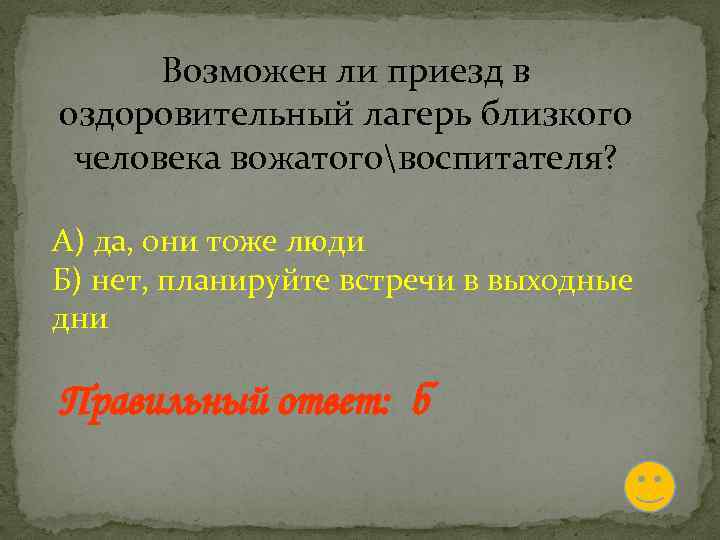 Возможен ли приезд в оздоровительный лагерь близкого человека вожатого\воспитателя?

А) да, они тоже люди
Б) нет, планируйте встречи в выходные дни

Правильный ответ: Б